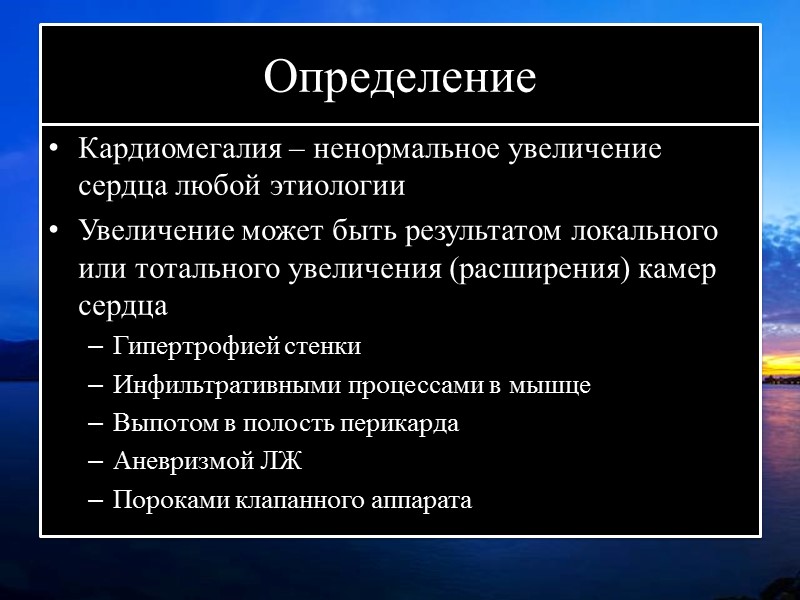 Определение

• Кардиомегалия – ненормальное увеличение сердца любой этиологии

• Увеличение может быть результатом локального или тотального увеличения (расширения) камер сердца

– Гипертрофией стенки

– Инфильтративными процессами в мышце

– Выпотом в полость перикарда

– Аневризмой ЛЖ

– Пороками клапанного аппарата